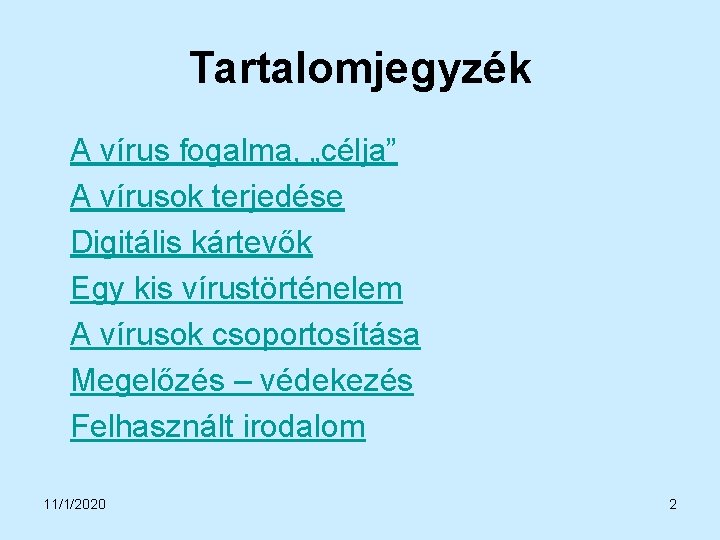 Tartalomjegyzék

A vírus fogalma, „célja”
A vírusok terjedése
Digitális kártevők
Egy kis vírustörténelem
A vírusok csoportosítása
Megelőzés – védekezés
Felhasznált irodalom

11/1/2020

2